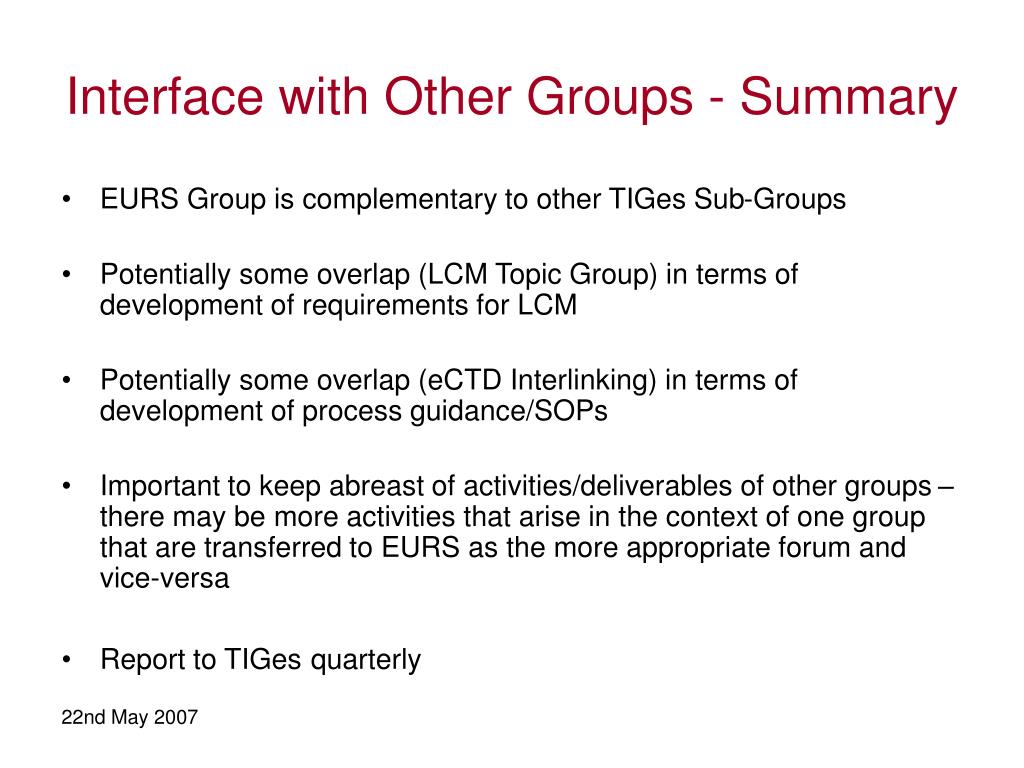 Interface with Other Groups - Summary

• EURS Group is complementary to other TIGes Sub-Groups

• Potentially some overlap (LCM Topic Group) in terms of development of requirements for LCM

• Potentially some overlap (eCTD Interlinking) in terms of development of process guidance/SOPs

• Important to keep abreast of activities/deliverables of other groups – there may be more activities that arise in the context of one group that are transferred to EURS as the more appropriate forum and vice-versa

• Report to TIGes quarterly

22nd May 2007